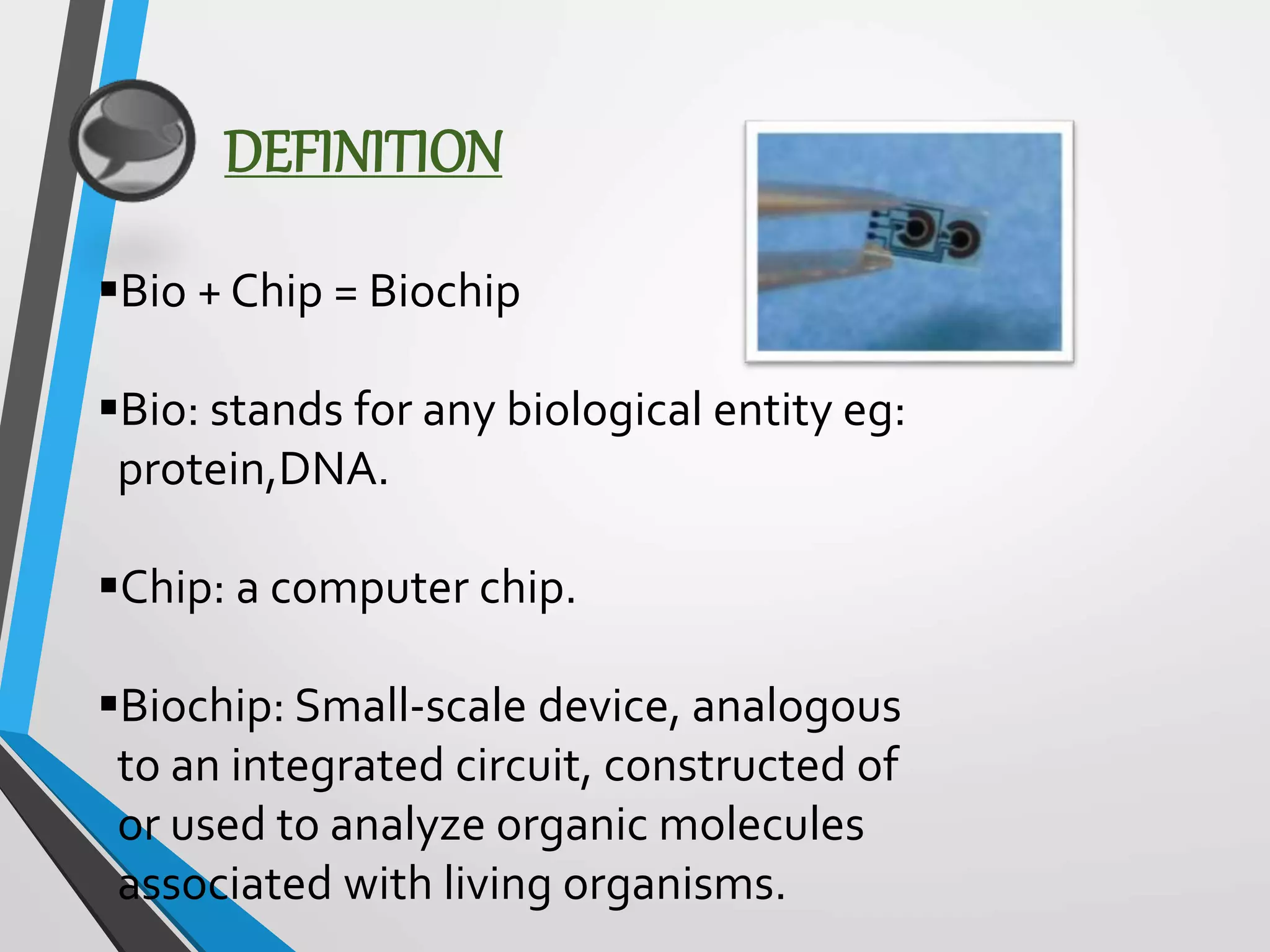 DEFINITION

▪Bio + Chip = Biochip

▪Bio: stands for any biological entity eg: protein,DNA.

▪Chip: a computer chip.

▪Biochip: Small-scale device, analogous to an integrated circuit, constructed of or used to analyze organic molecules associated with living organisms.